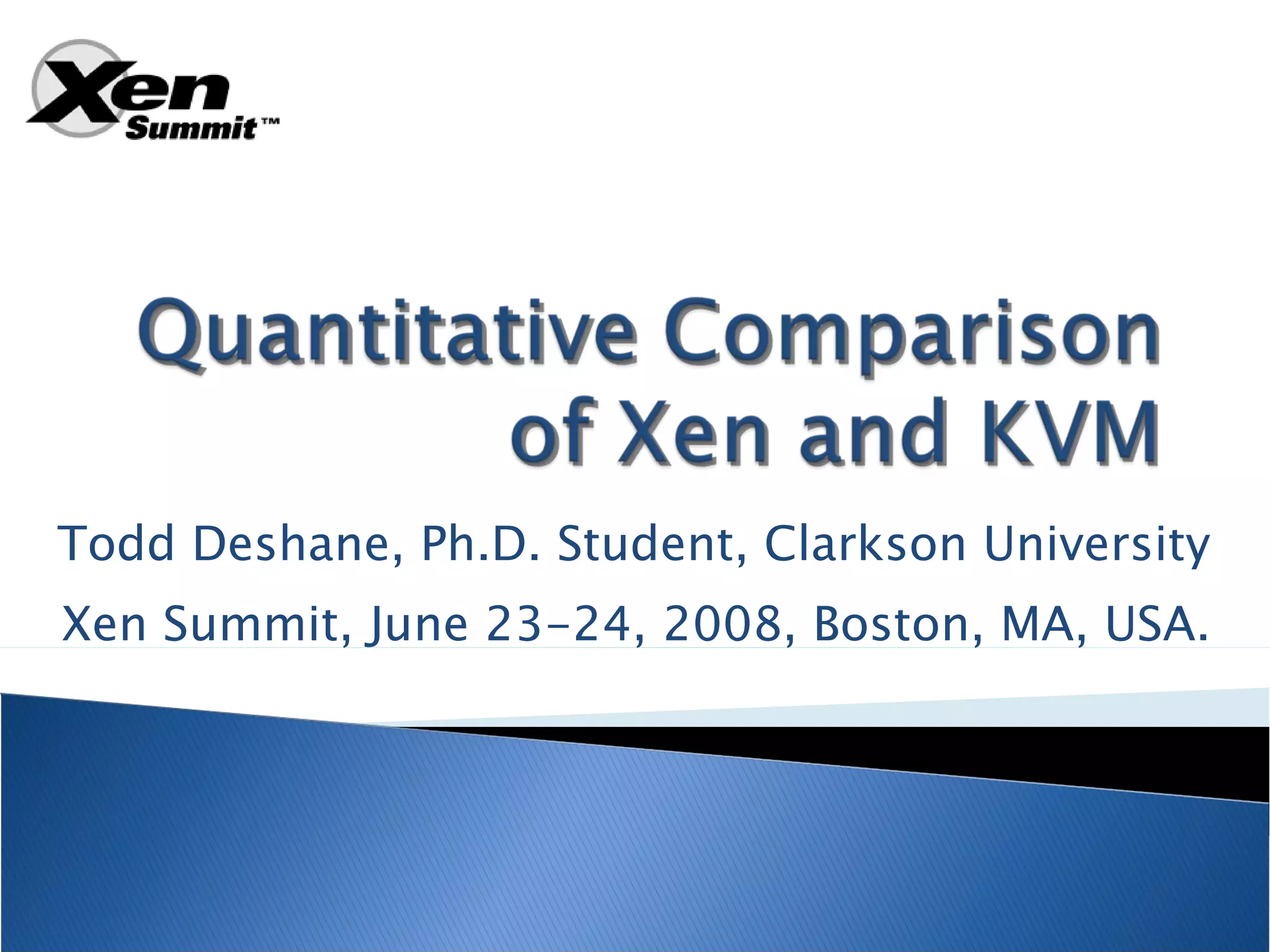 Xen Summit™

Quantitative Comparison of Xen and KVM

Todd Deshane, Ph.D. Student, Clarkson University

Xen Summit, June 23-24, 2008, Boston, MA, USA.